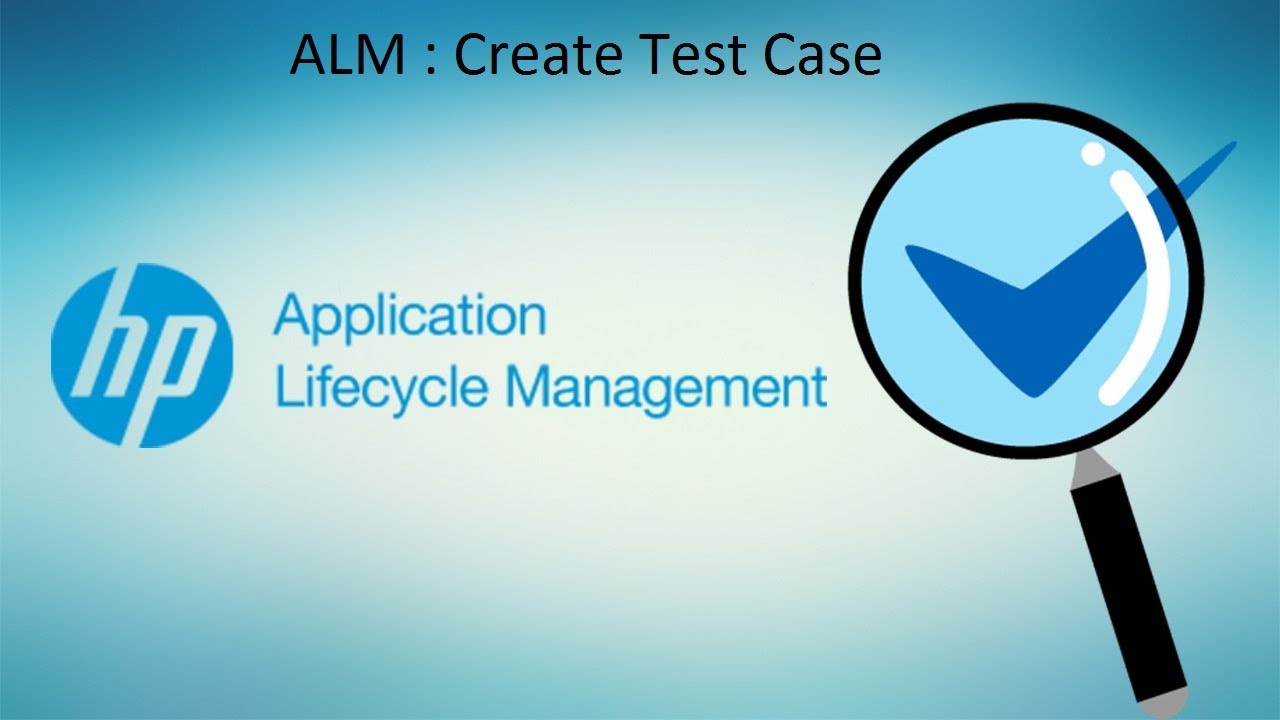 ALM : Create Test Case

hp

Application
Lifecycle Management